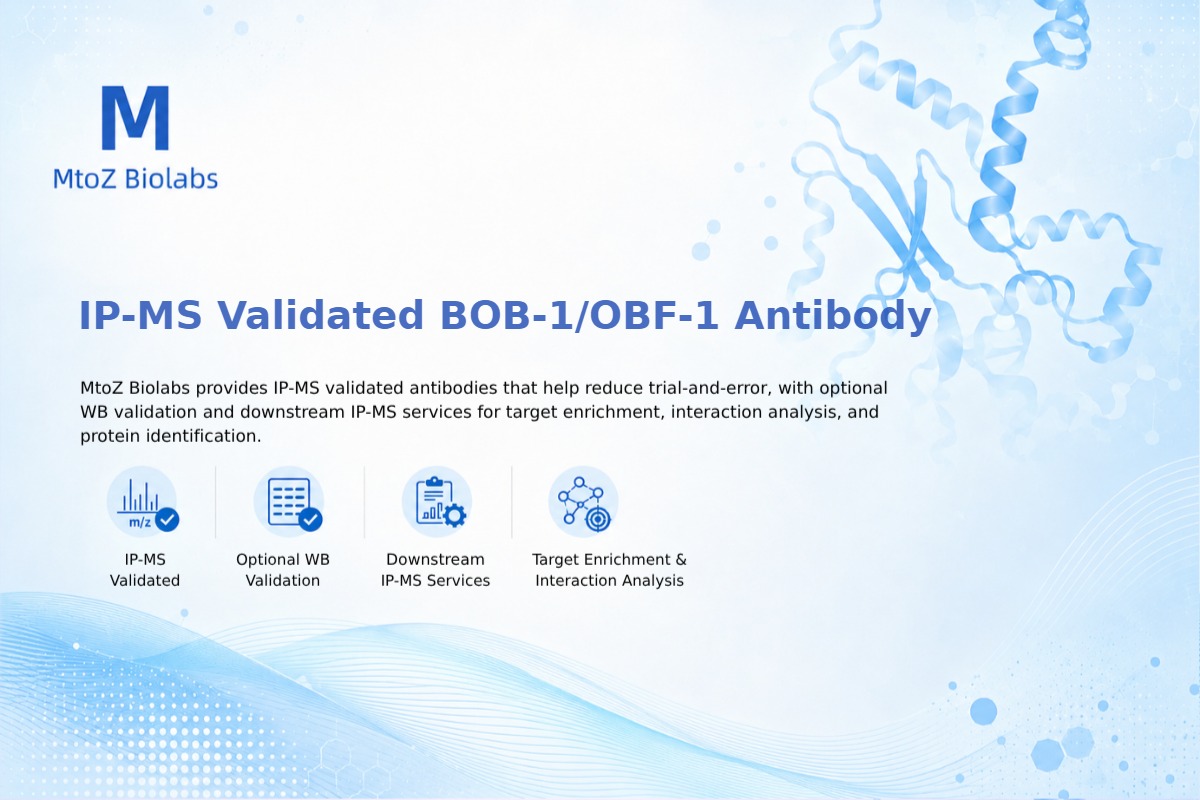 M
MtoZ Biolabs

IP-MS Validated BOB-1/OBF-1 Antibody

MtoZ Biolabs provides IP-MS validated antibodies that help reduce trial-and-error, with optional WB validation and downstream IP-MS services for target enrichment, interaction analysis, and protein identification.

m/z

IP-MS Validated

Optional WB Validation

Downstream IP-MS Services

Target Enrichment & Interaction Analysis